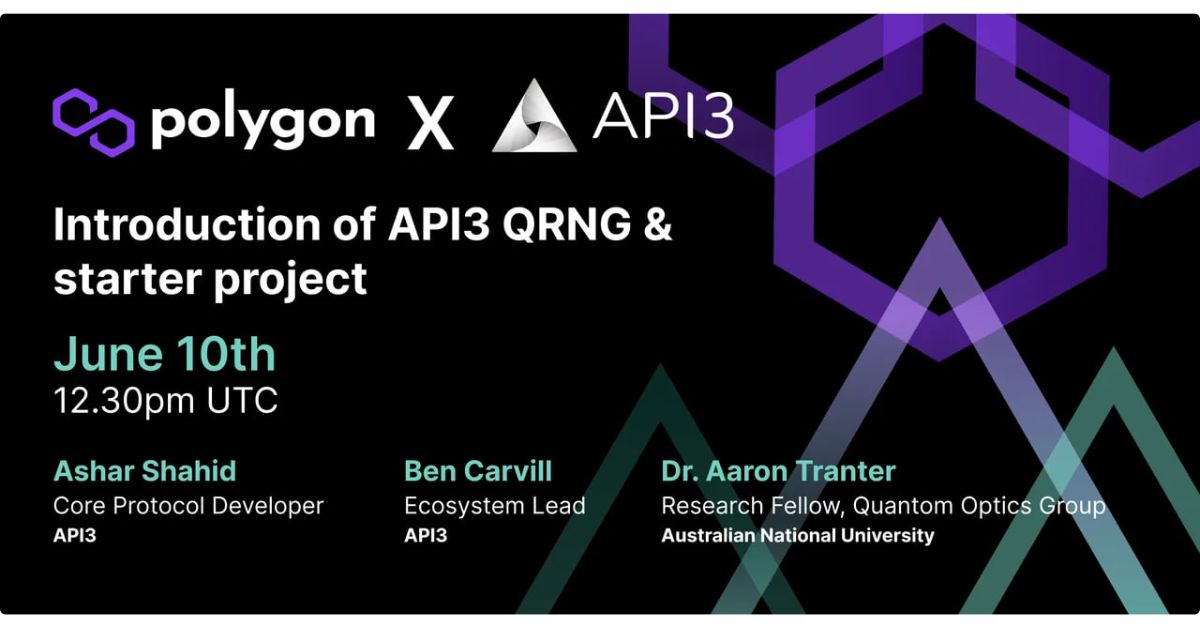 polygon X API3

Introduction of API3 QRNG & starter project

June 10th
12.30pm UTC

Ashar Shahid
Core Protocol Developer
API3

Ben Carvill
Ecosystem Lead
API3

Dr. Aaron Tranter
Research Fellow, Quantom Optics Group
Australian National University